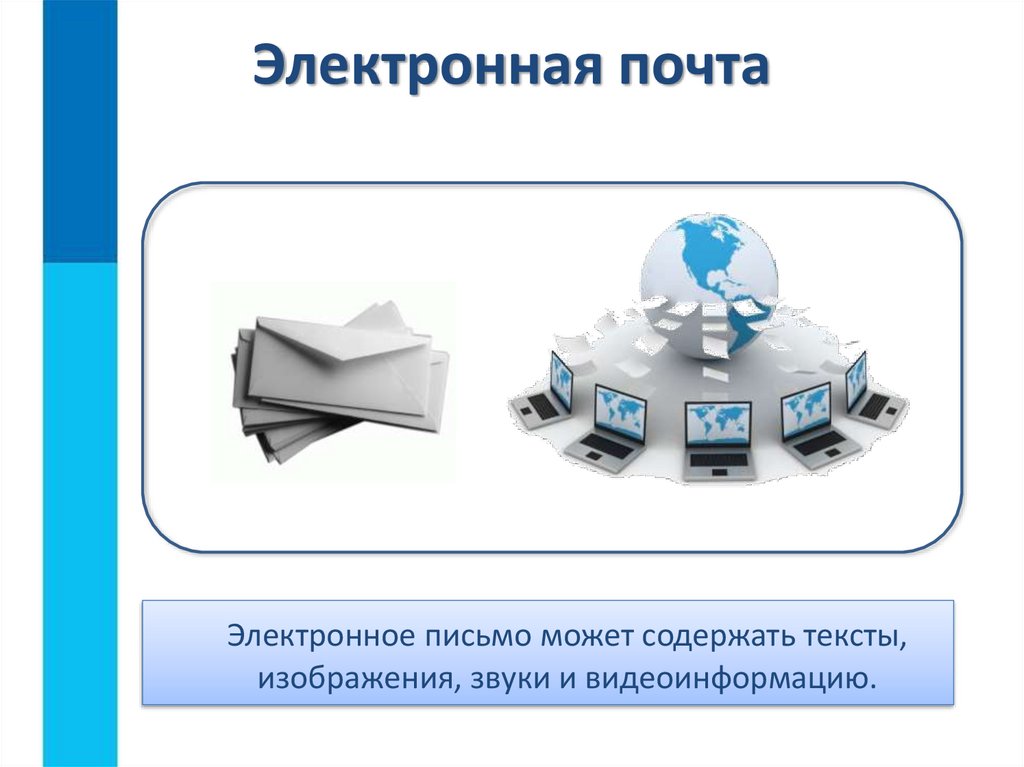 Электронная почта

Электронное письмо может содержать тексты, изображения, звуки и видеоинформацию.